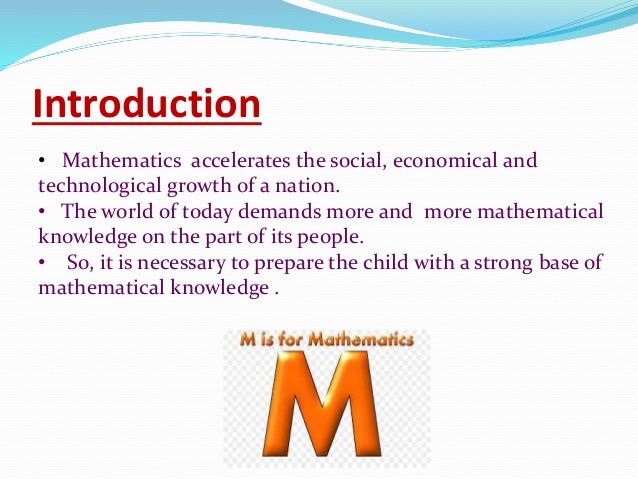 Introduction

• Mathematics accelerates the social, economical and technological growth of a nation.
• The world of today demands more and more mathematical knowledge on the part of its people.
• So, it is necessary to prepare the child with a strong base of mathematical knowledge .

M is for Mathematics

M